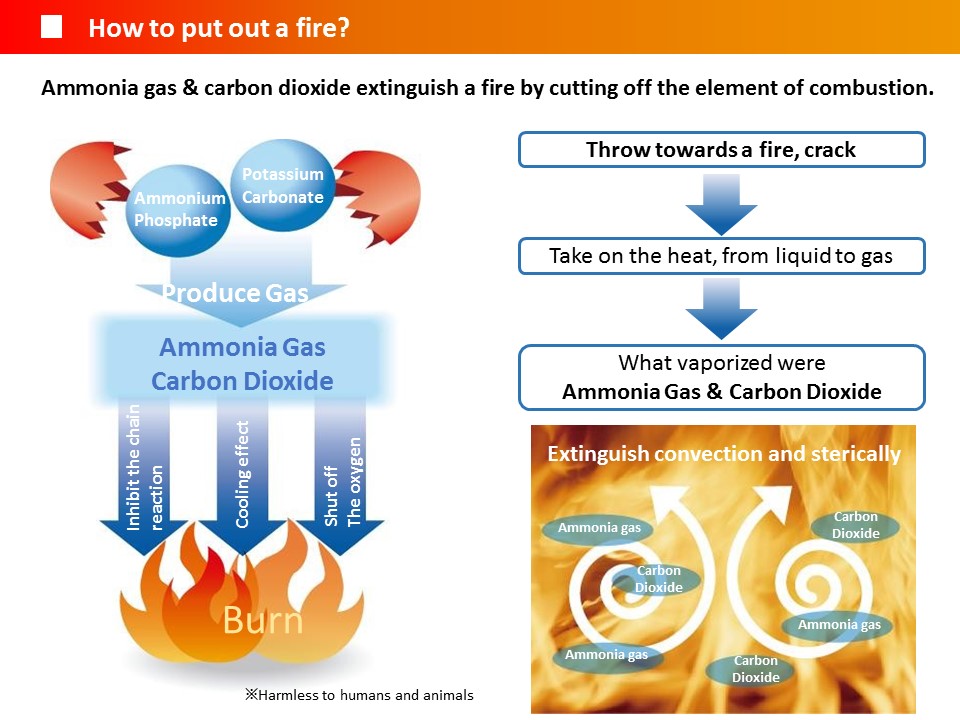 How to put out a fire?

Ammonia gas & carbon dioxide extinguish a fire by cutting off the element of combustion.

Ammonium Phosphate

Potassium Carbonate

Produce Gas

Ammonia Gas
Carbon Dioxide

Inhibit the chain reaction

Cooling effect

Shut off The oxygen

Burn

※Harmless to humans and animals

Throw towards a fire, crack

Take on the heat, from liquid to gas

What vaporized were
Ammonia Gas & Carbon Dioxide

Extinguish convection and sterically

Ammonia gas

Carbon Dioxide

Carbon Dioxide

Ammonia gas

Ammonia gas

Carbon Dioxide